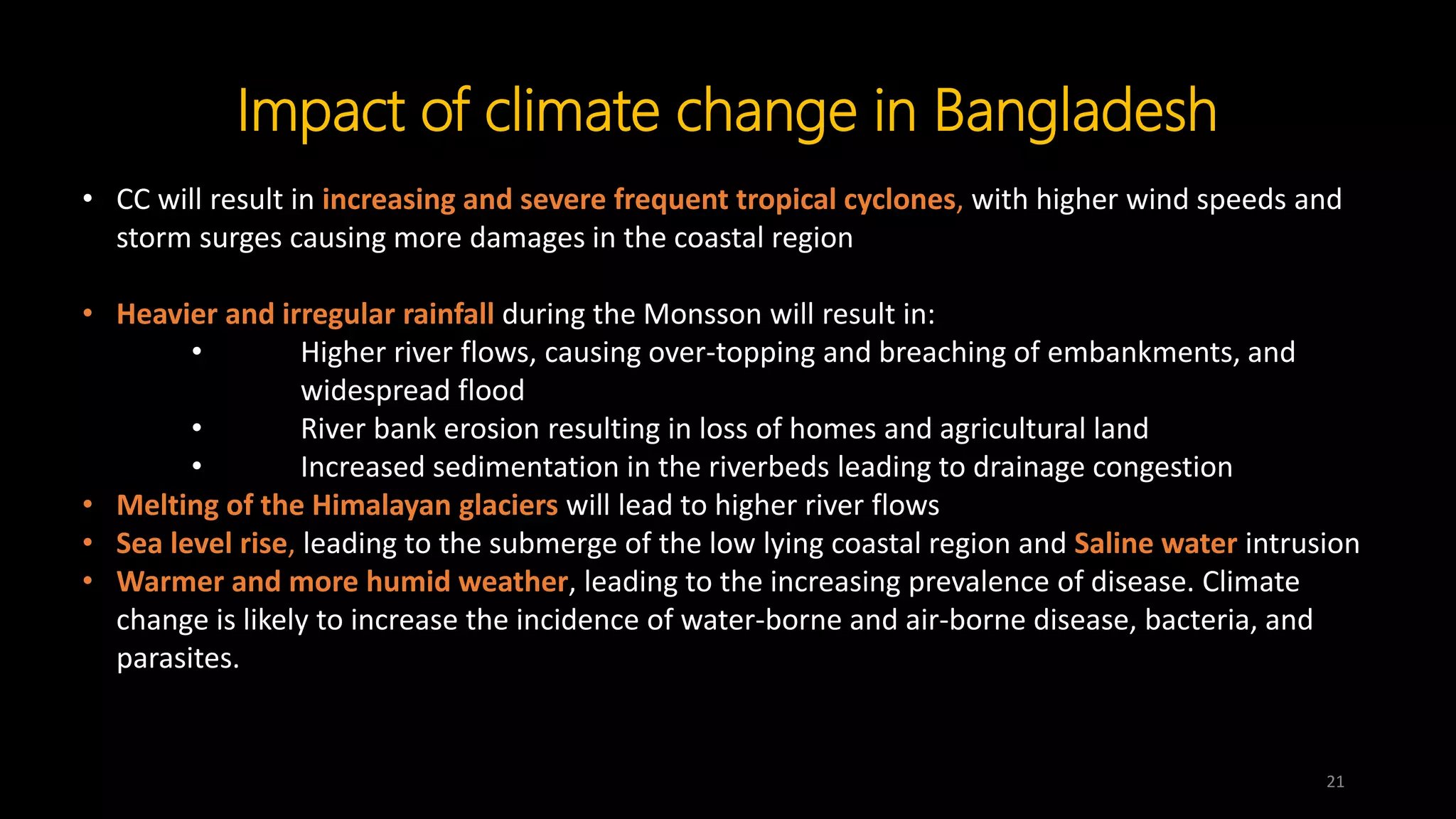 Impact of climate change in Bangladesh

• CC will result in increasing and severe frequent tropical cyclones, with higher wind speeds and storm surges causing more damages in the coastal region

• Heavier and irregular rainfall during the Monsson will result in:
  • Higher river flows, causing over-topping and breaching of embankments, and widespread flood
  • River bank erosion resulting in loss of homes and agricultural land
  • Increased sedimentation in the riverbeds leading to drainage congestion
• Melting of the Himalayan glaciers will lead to higher river flows
• Sea level rise, leading to the submerge of the low lying coastal region and Saline water intrusion
• Warmer and more humid weather, leading to the increasing prevalence of disease. Climate change is likely to increase the incidence of water-borne and air-borne disease, bacteria, and parasites.

21